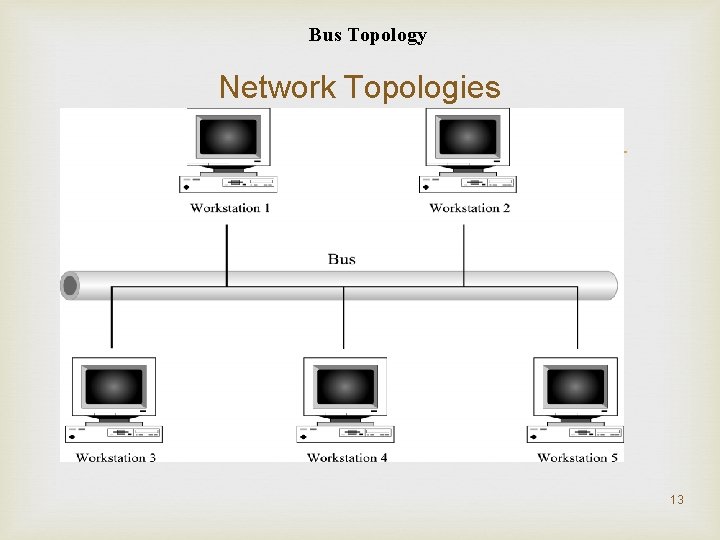 Bus Topology

Network Topologies

Workstation 1

Workstation 2

Bus

Workstation 3

Workstation 4

Workstation 5

13